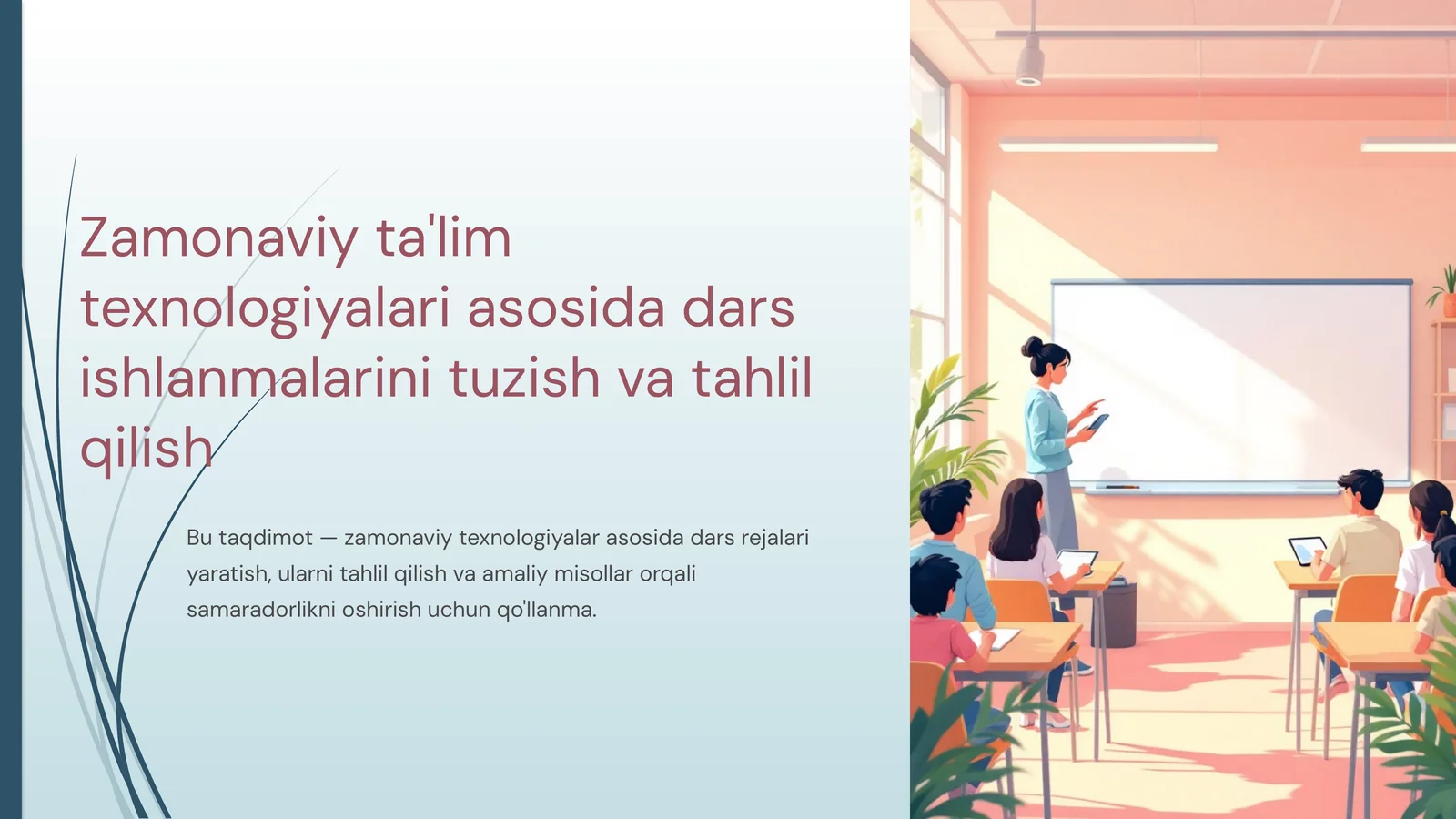 Zamonaviy ta'lim texnologiyalari asosida dars ishlanmalarini tuzish va tahlil qilish

Bu taqdimot — zamonaviy texnologiyalar asosida dars rejalari yaratish, ularni tahlil qilish va amaliy misollar orqali samaradorlikni oshirish uchun qo'llanma.